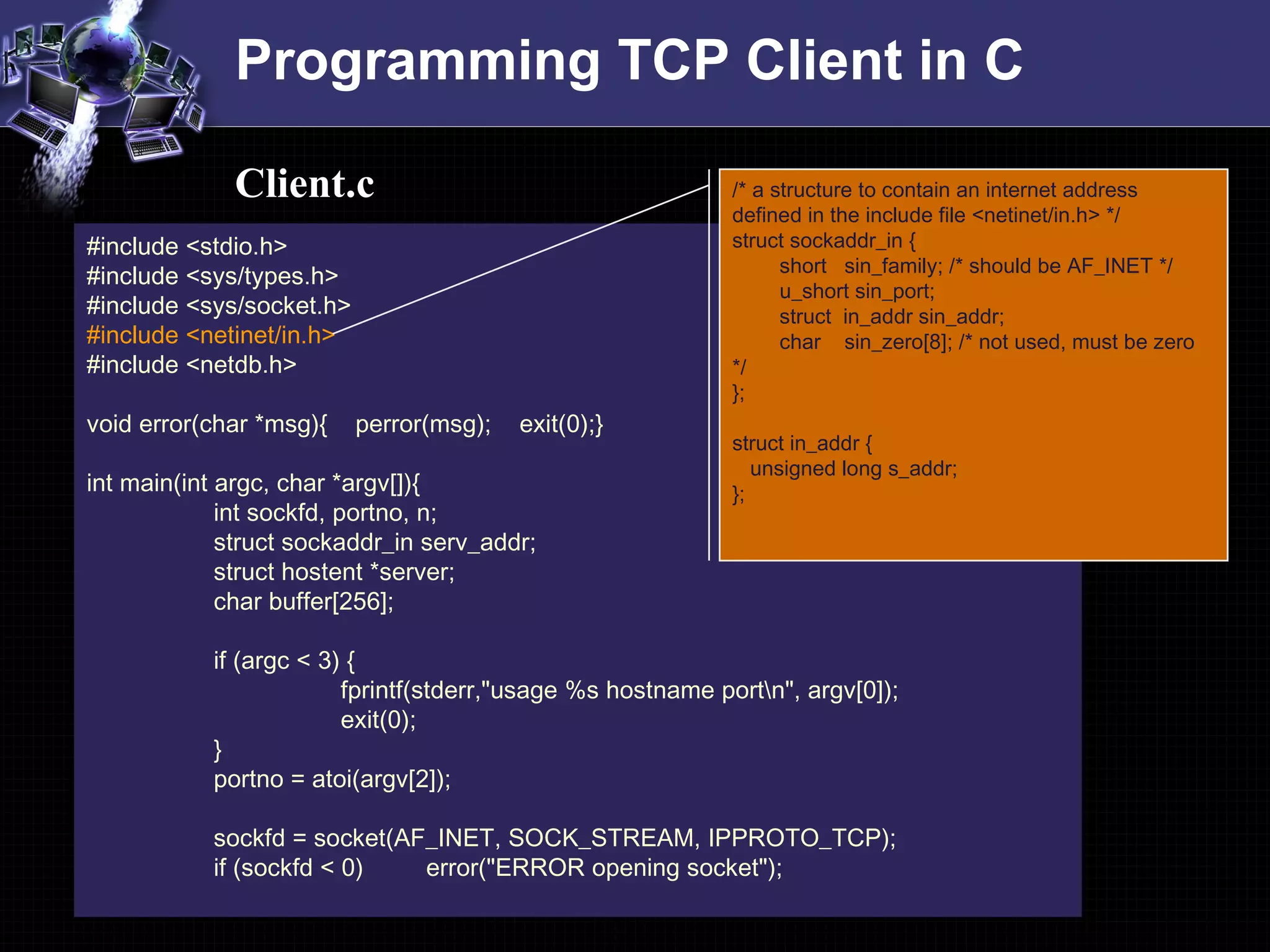 Programming TCP Client in C

Client.c

#include <stdio.h>
#include <sys/types.h>
#include <sys/socket.h>
#include <netinet/in.h>
#include <netdb.h>

void error(char *msg){ perror(msg); exit(0);}

int main(int argc, char *argv[]){
int sockfd, portno, n;
struct sockaddr_in serv_addr;
struct hostent *server;
char buffer[256];

if (argc < 3) {
fprintf(stderr,"usage %s hostname port\n", argv[0]);
exit(0);
}
portno = atoi(argv[2]);

sockfd = socket(AF_INET, SOCK_STREAM, IPPROTO_TCP);
if (sockfd < 0) error("ERROR opening socket");

/* a structure to contain an internet address defined in the include file <netinet/in.h> */
struct sockaddr_in {
short sin_family; /* should be AF_INET */
u_short sin_port;
struct in_addr sin_addr;
char sin_zero[8]; /* not used, must be zero */
};

struct in_addr {
unsigned long s_addr;
};